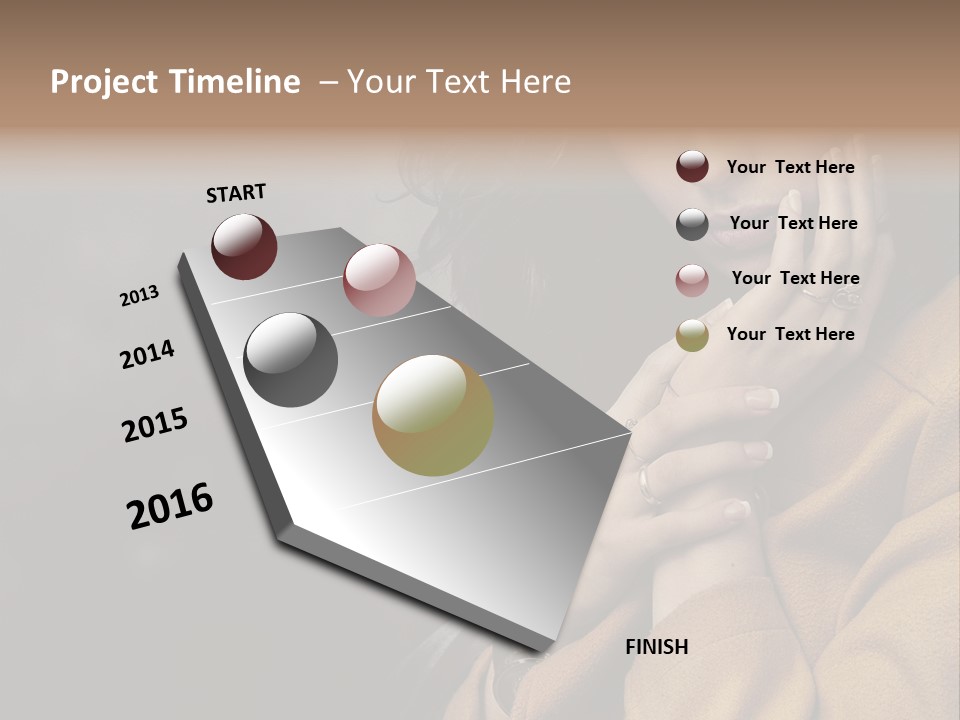 Project Timeline – Your Text Here

START

2013

2014

2015

2016

FINISH

Your Text Here

Your Text Here

Your Text Here

Your Text Here